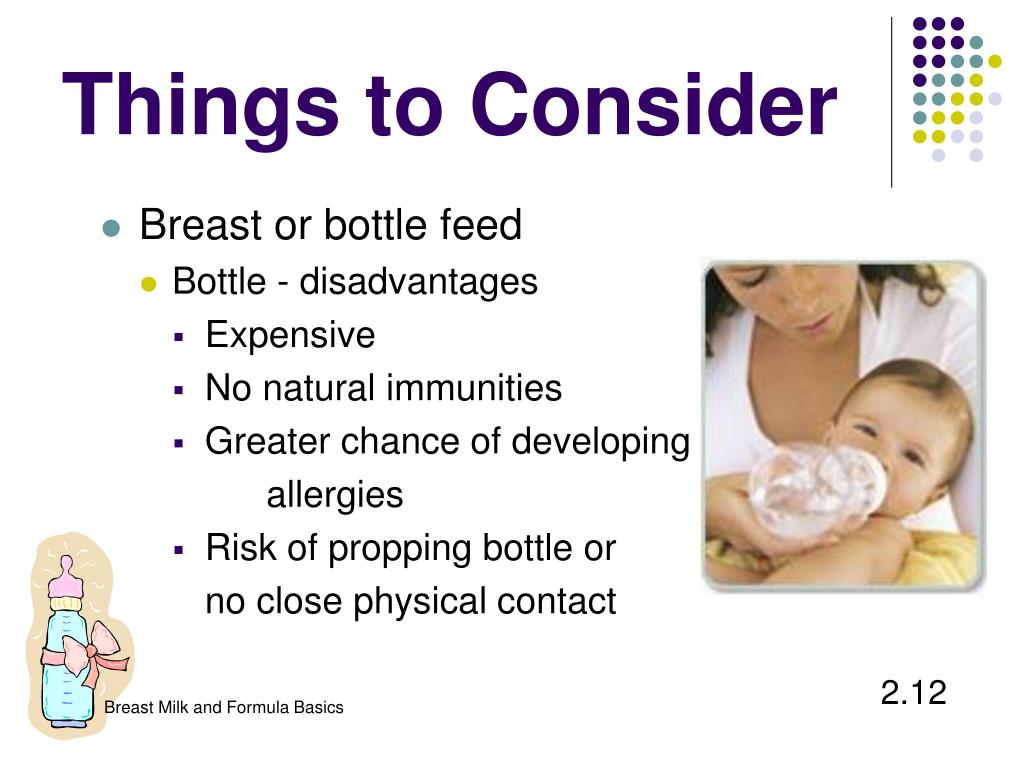 Things to Consider

- Breast or bottle feed
  - Bottle - disadvantages
    - Expensive
    - No natural immunities
    - Greater chance of developing allergies
    - Risk of propping bottle or no close physical contact

Breast Milk and Formula Basics

2.12